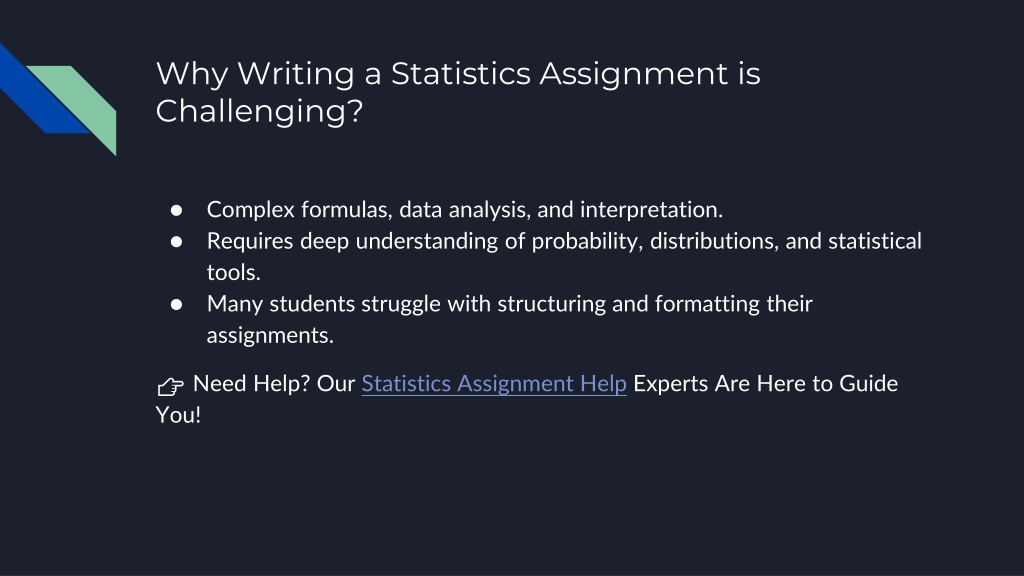 Why Writing a Statistics Assignment is Challenging?

● Complex formulas, data analysis, and interpretation.
● Requires deep understanding of probability, distributions, and statistical tools.
● Many students struggle with structuring and formatting their assignments.

👉 Need Help? Our Statistics Assignment Help Experts Are Here to Guide You!